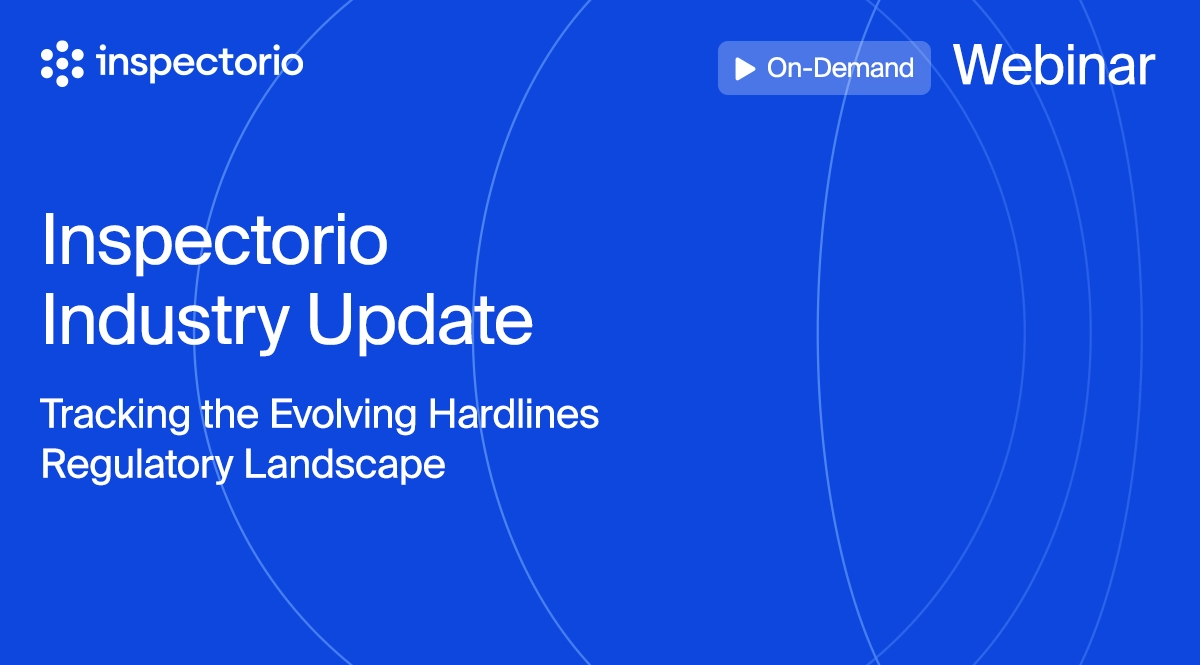 inspectorio

On-Demand Webinar

Inspectorio Industry Update

Tracking the Evolving Hardlines Regulatory Landscape